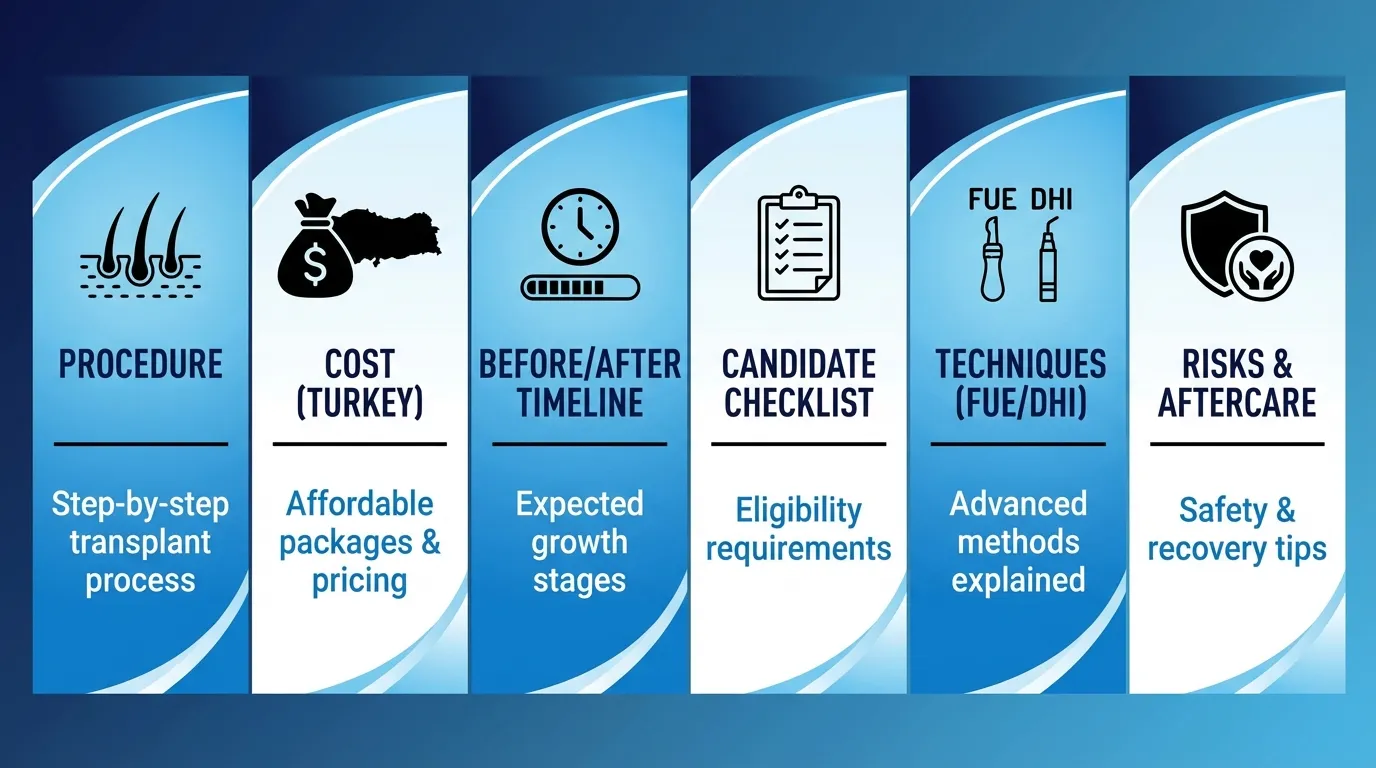 PROCEDURE

Step-by-step transplant process

$

COST (TURKEY)

Affordable packages & pricing

BEFORE/AFTER TIMELINE

Expected growth stages

CANDIDATE CHECKLIST

Eligibility requirements

FUE DHI

TECHNIQUES (FUE/DHI)

Advanced methods explained

RISKS & AFTERCARE

Safety & recovery tips